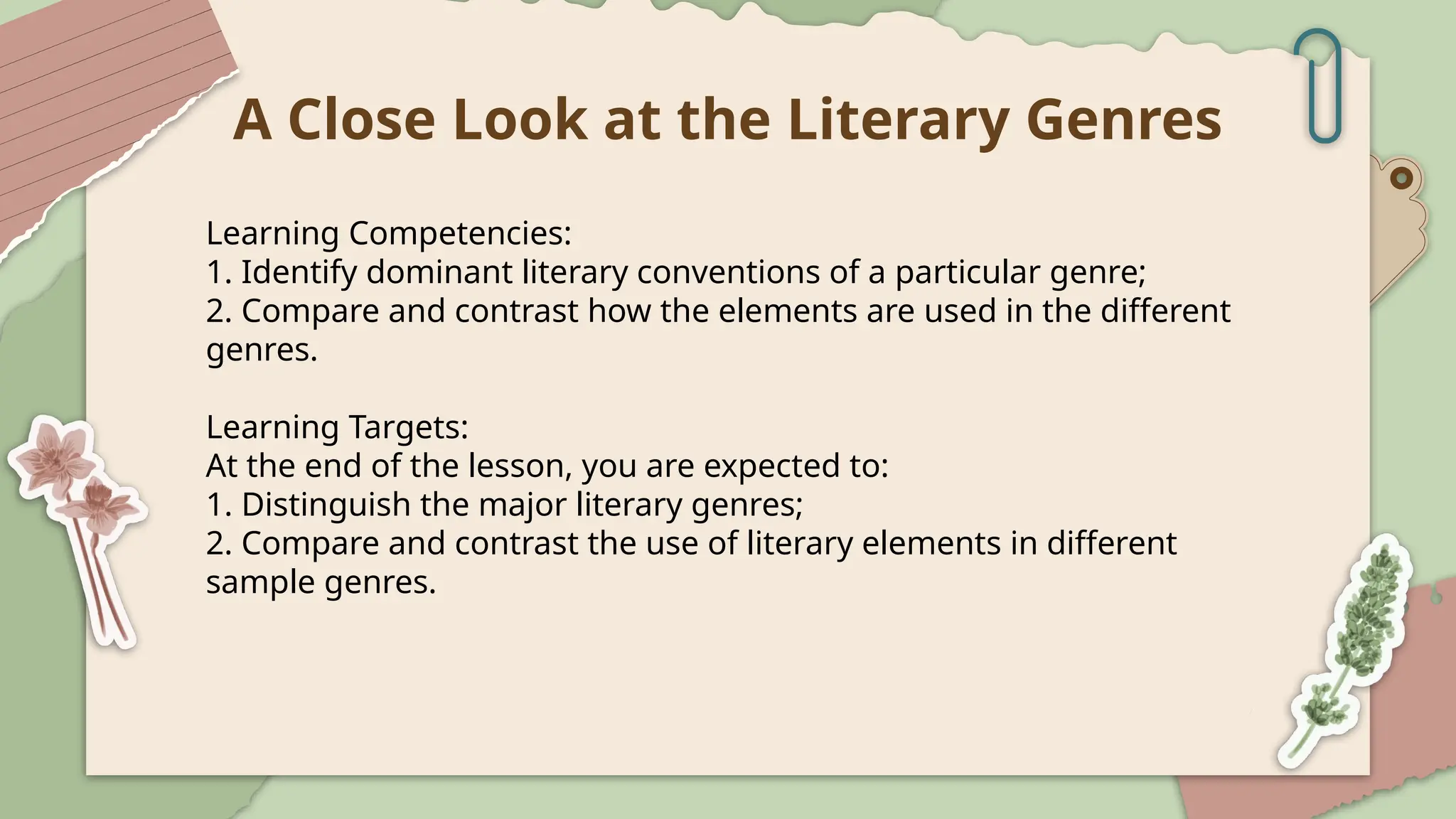 A Close Look at the Literary Genres

Learning Competencies:
1. Identify dominant literary conventions of a particular genre;
2. Compare and contrast how the elements are used in the different genres.

Learning Targets:
At the end of the lesson, you are expected to:
1. Distinguish the major literary genres;
2. Compare and contrast the use of literary elements in different sample genres.